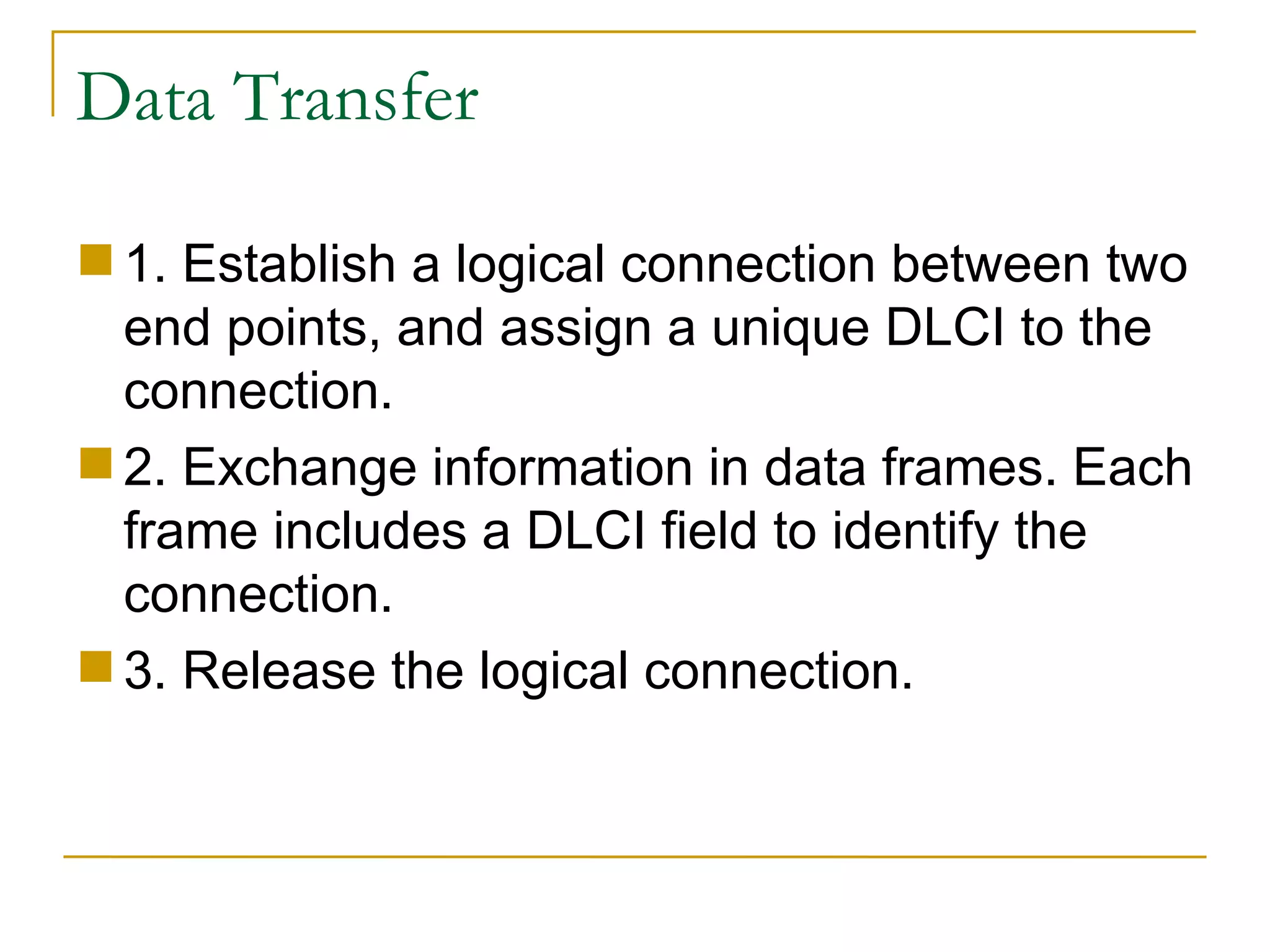 Data Transfer

1. Establish a logical connection between two end points, and assign a unique DLCI to the connection.

2. Exchange information in data frames. Each frame includes a DLCI field to identify the connection.

3. Release the logical connection.